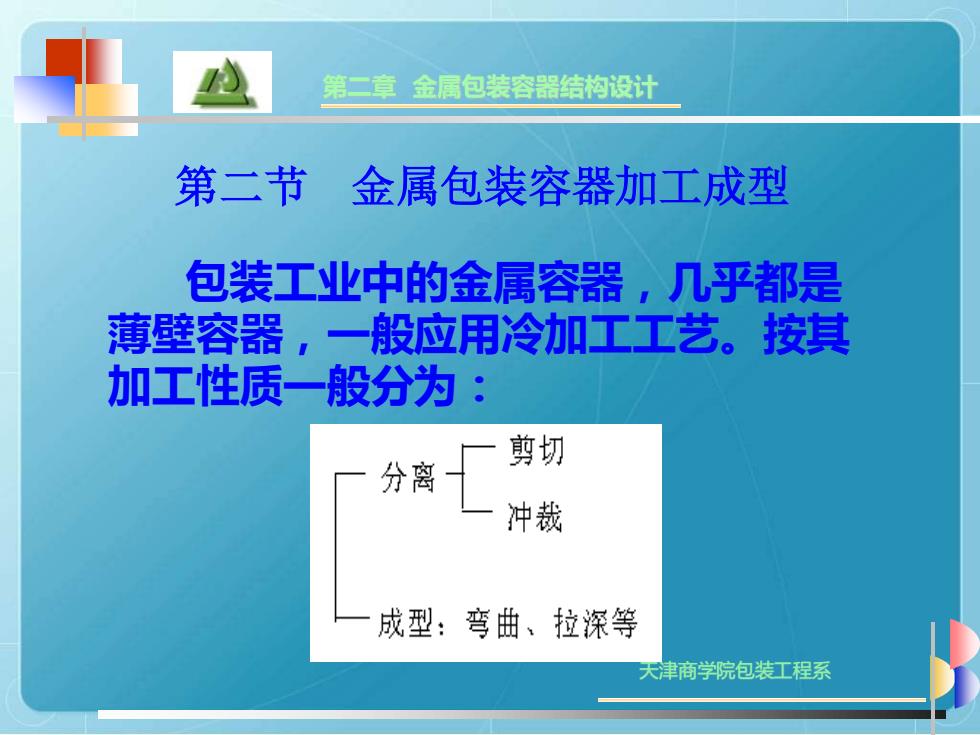 第二章 金属包装容器结构设计

第二节 金属包装容器加工成型

包装工业中的金属容器，几乎都是薄壁容器，一般应用冷加工工艺。按其加工性质一般分为：

分离
剪切
冲裁
成型：弯曲、拉深等

天津商学院包装工程系